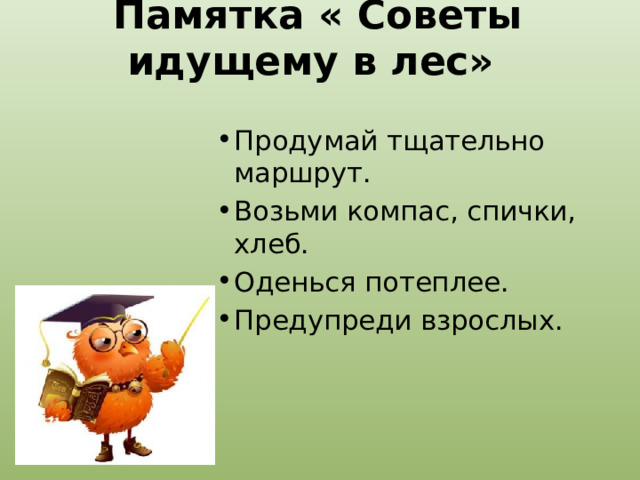 Памятка « Советы идущему в лес»

• Продумай тщательно маршрут.
• Возьми компас, спички, хлеб.
• Оденься потеплее.
• Предупреди взрослых.